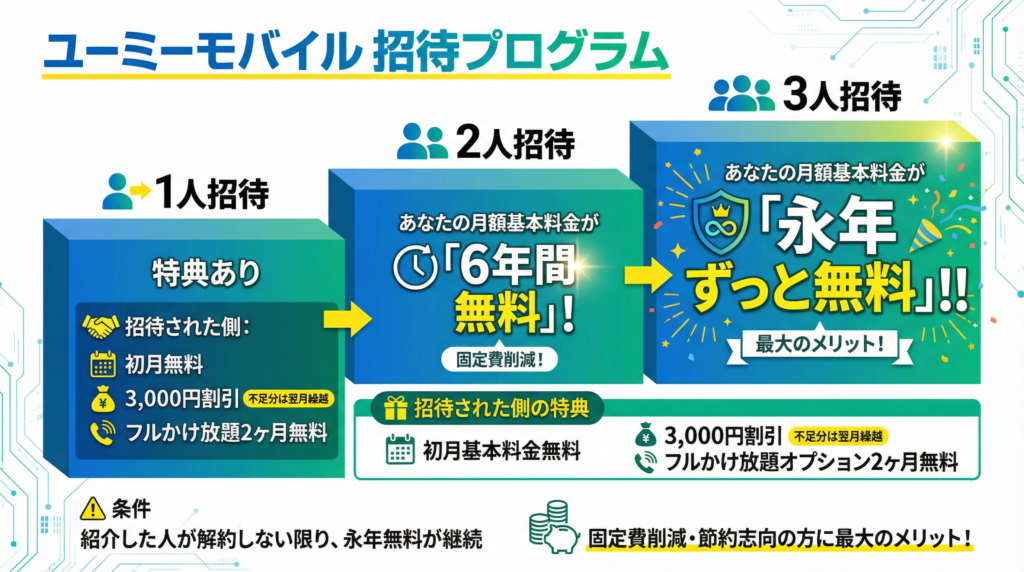 ユーミーモバイル 招待プログラム

1人招待

特典あり

招待された側：
初月無料
3,000円割引 不足分は翌月繰越
フルかけ放題2ヶ月無料

2人招待

あなたの月額基本料金が
「6年間無料」！
固定費削減！

3人招待

あなたの月額基本料金が
「永年ずっと無料」!!
最大のメリット！

招待された側の特典
初月基本料金無料
3,000円割引 不足分は翌月繰越
フルかけ放題オプション2ヶ月無料

条件
紹介した人が解約しない限り、永年無料が継続

固定費削減・節約志向の方に最大のメリット！